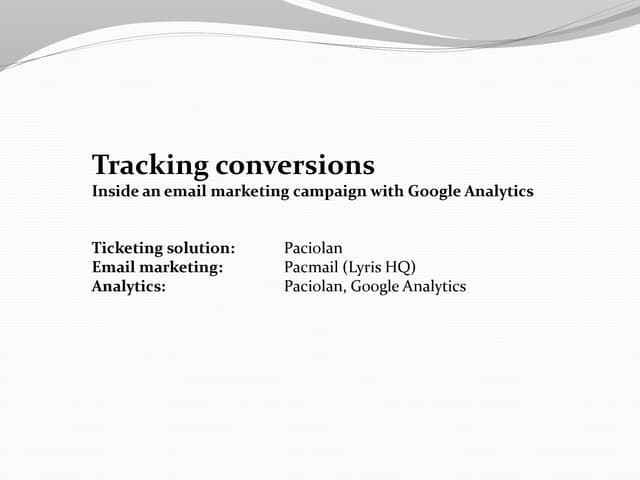 Tracking conversions
Inside an email marketing campaign with Google Analytics

Ticketing solution: Paciolan
Email marketing: Pacmail (Lyris HQ)
Analytics: Paciolan, Google Analytics